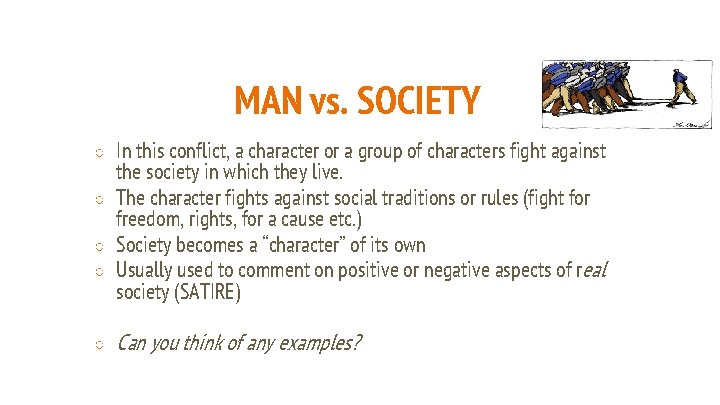 MAN vs. SOCIETY

○ In this conflict, a character or a group of characters fight against the society in which they live.
○ The character fights against social traditions or rules (fight for freedom, rights, for a cause etc.)
○ Society becomes a "character" of its own
○ Usually used to comment on positive or negative aspects of real society (SATIRE)

○ Can you think of any examples?